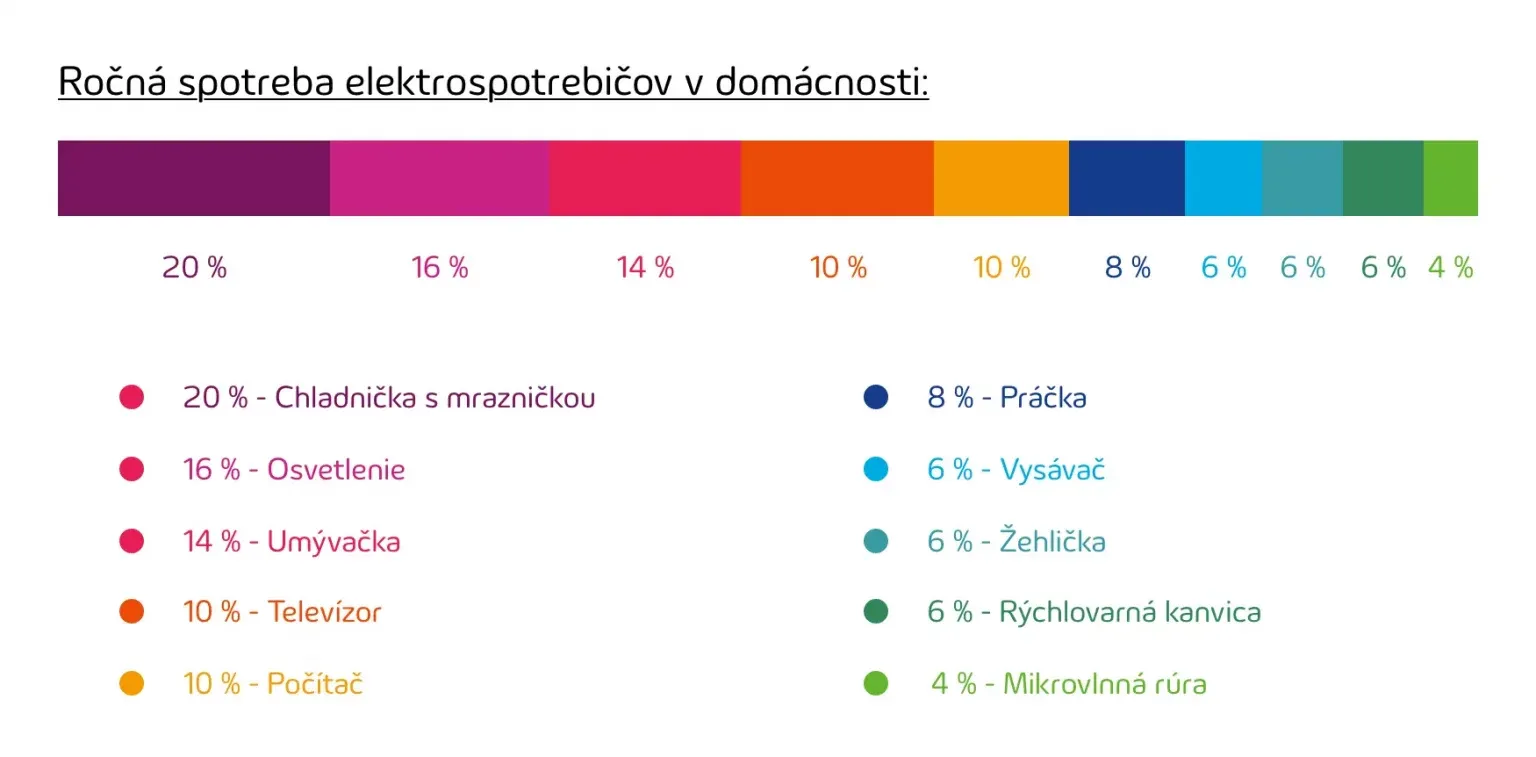 Ročná spotreba elektrospotrebičov v domácnosti:

20 % 16 % 14 % 10 % 10 % 8 % 6 % 6 % 6 % 4 %

20 % - Chladnička s mrazničkou

16 % - Osvetlenie

14 % - Umývačka

10 % - Televízor

10 % - Počítač

8 % - Práčka

6 % - Vysávač

6 % - Žehlička

6 % - Rýchlovarná kanvica

4 % - Mikrovlnná rúra